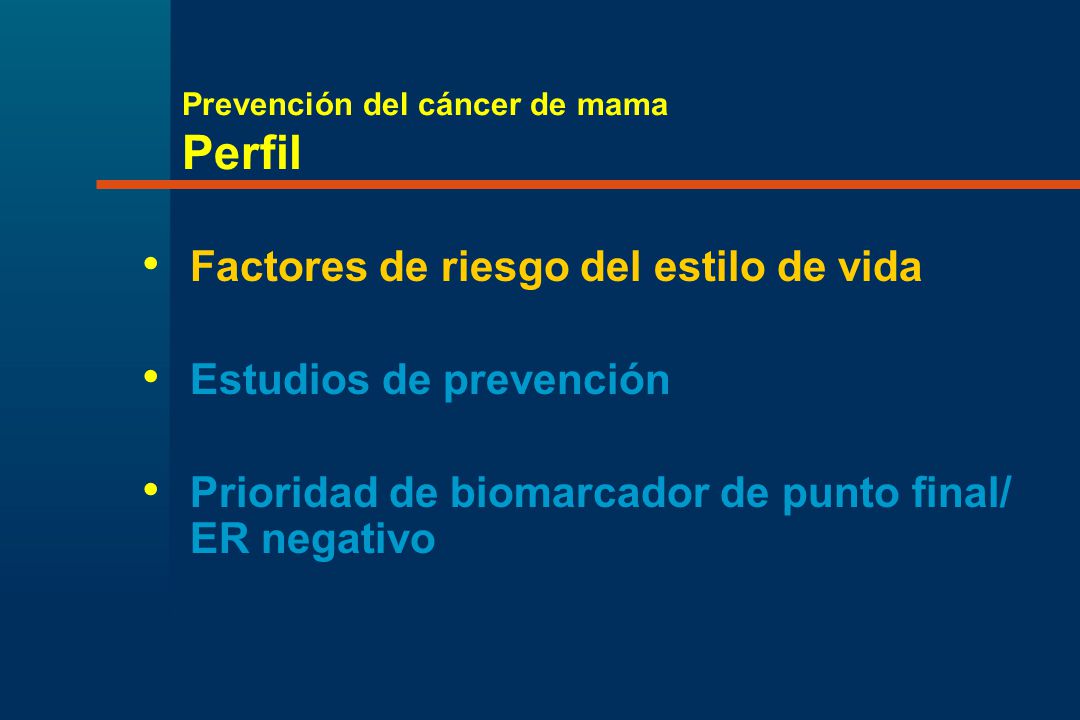 Prevención del cáncer de mama
Perfil

• Factores de riesgo del estilo de vida

• Estudios de prevención

• Prioridad de biomarcador de punto final/ ER negativo